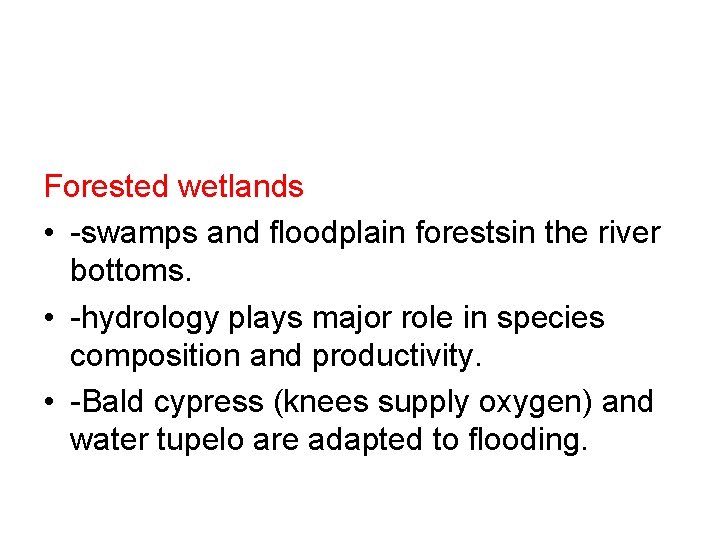 Forested wetlands

• -swamps and floodplain forestsin the river bottoms.

• -hydrology plays major role in species composition and productivity.

• -Bald cypress (knees supply oxygen) and water tupelo are adapted to flooding.